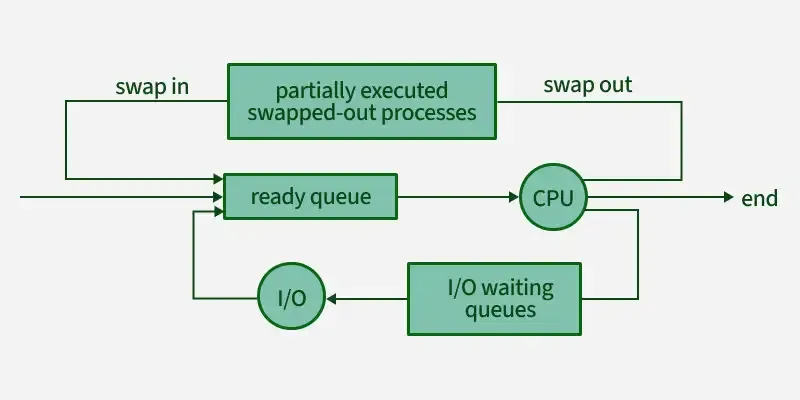 swap in

partially executed swapped-out processes

swap out

ready queue

CPU

end

I/O

I/O waiting queues